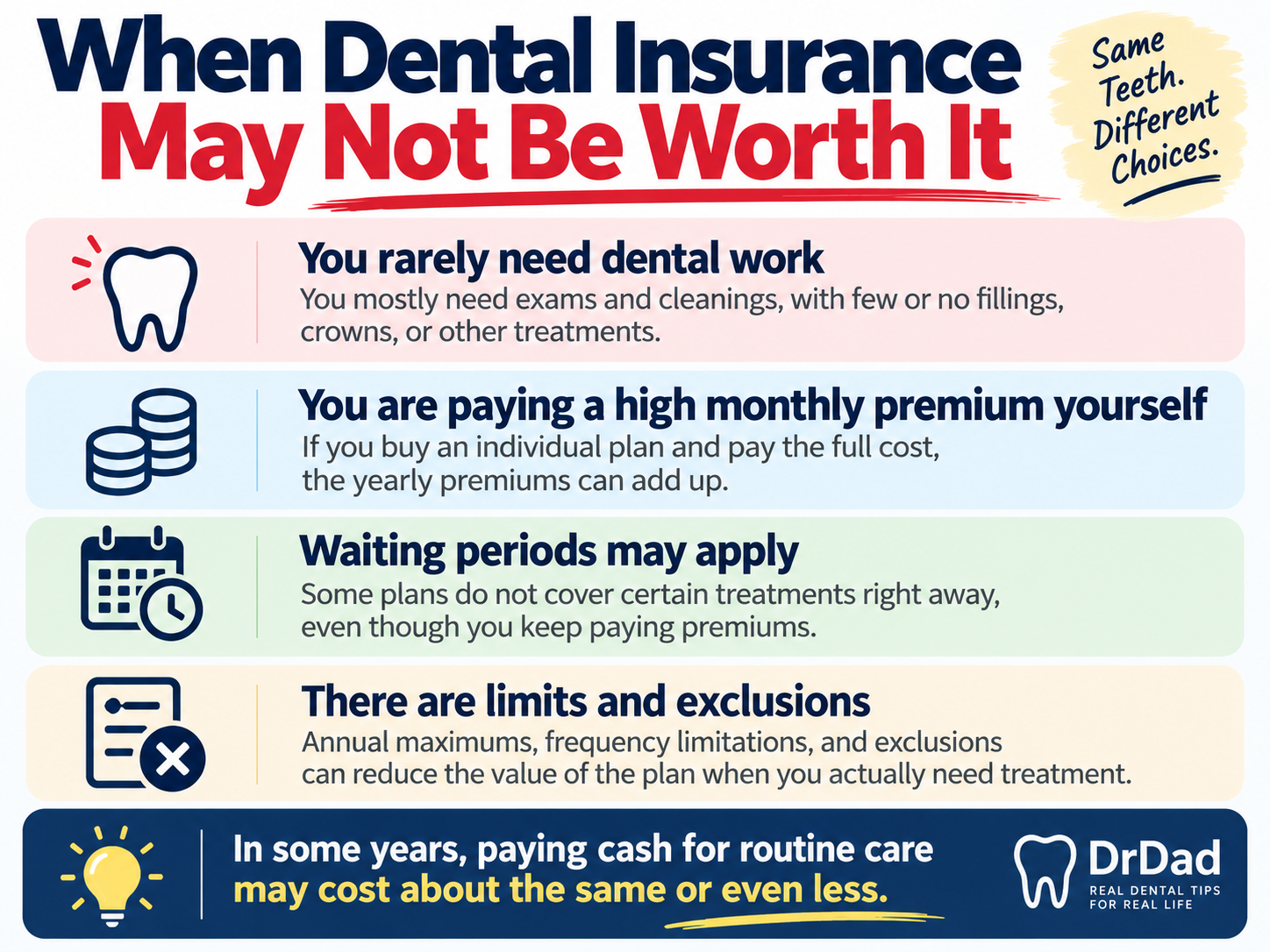 When Dental Insurance May Not Be Worth It

Same Teeth. Different Choices.

You rarely need dental work
You mostly need exams and cleanings, with few or no fillings, crowns, or other treatments.

You are paying a high monthly premium yourself
If you buy an individual plan and pay the full cost, the yearly premiums can add up.

Waiting periods may apply
Some plans do not cover certain treatments right away, even though you keep paying premiums.

There are limits and exclusions
Annual maximums, frequency limitations, and exclusions can reduce the value of the plan when you actually need treatment.

In some years, paying cash for routine care may cost about the same or even less.

DrDad
REAL DENTAL TIPS FOR REAL LIFE